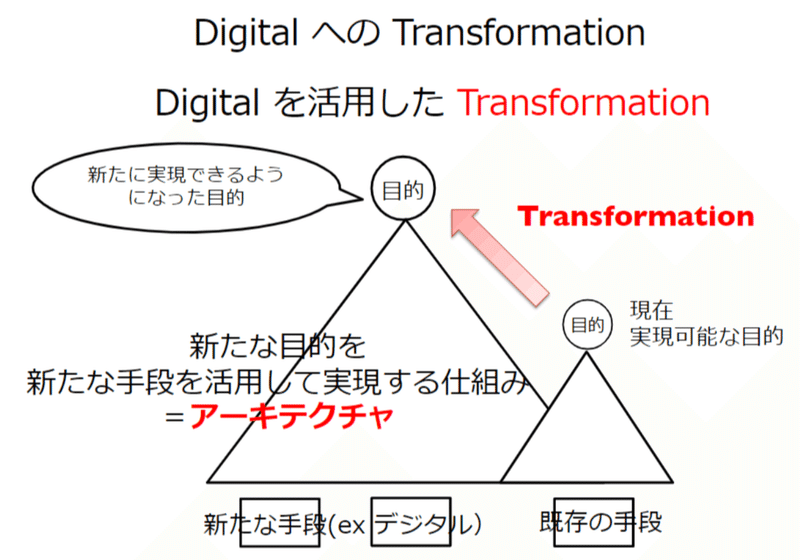 Digital への Transformation

Digital を活用した Transformation

新たに実現できるようになった目的

目的

Transformation

目的

現在
実現可能な目的

新たな目的を
新たな手段を活用して実現する仕組み
＝アーキテクチャ

新たな手段(ex デジタル)

既存の手段